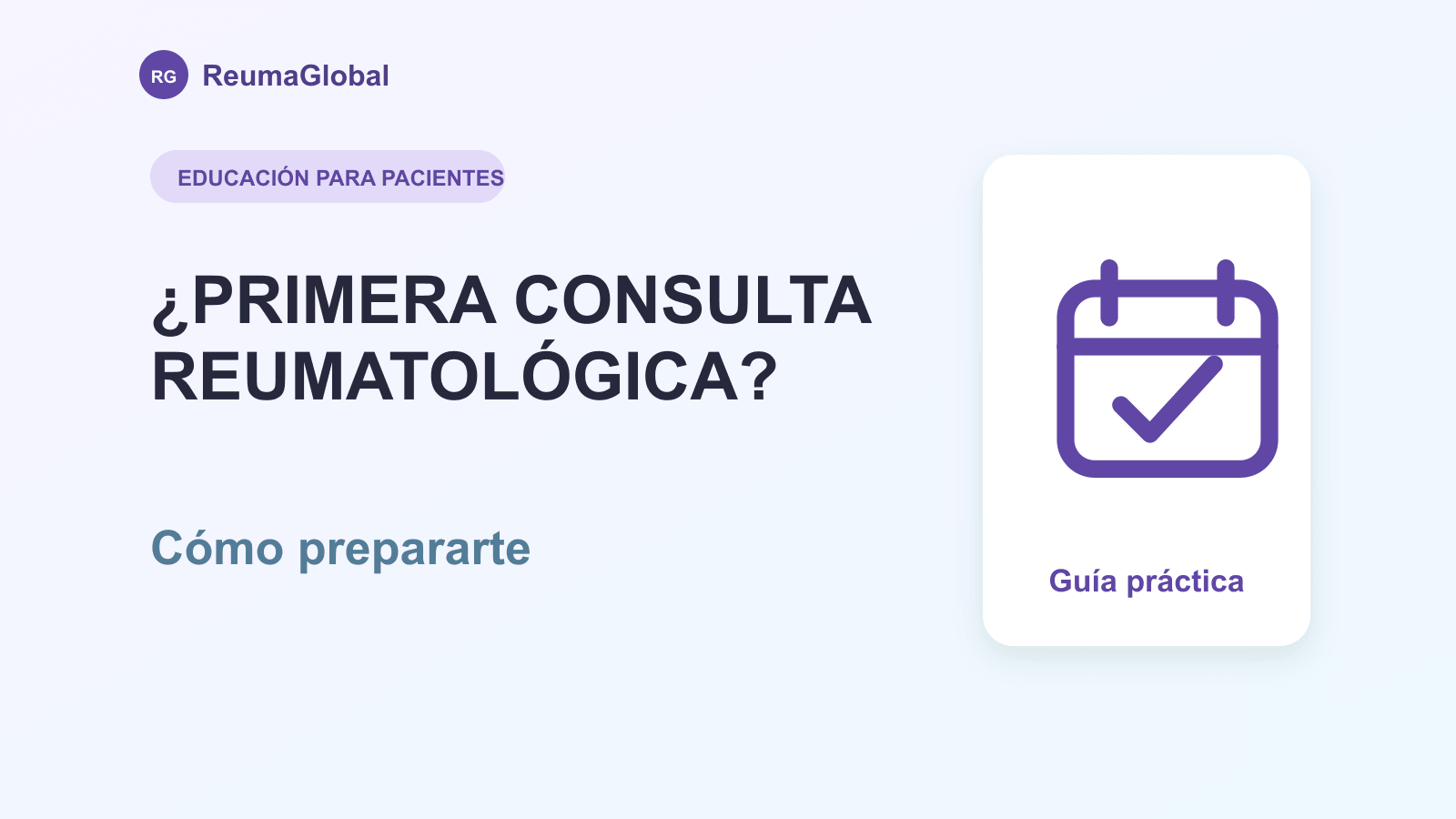 RG ReumaGlobal

EDUCACIÓN PARA PACIENTES

¿PRIMERA CONSULTA REUMATOLÓGICA?

Cómo prepararte

Guía práctica